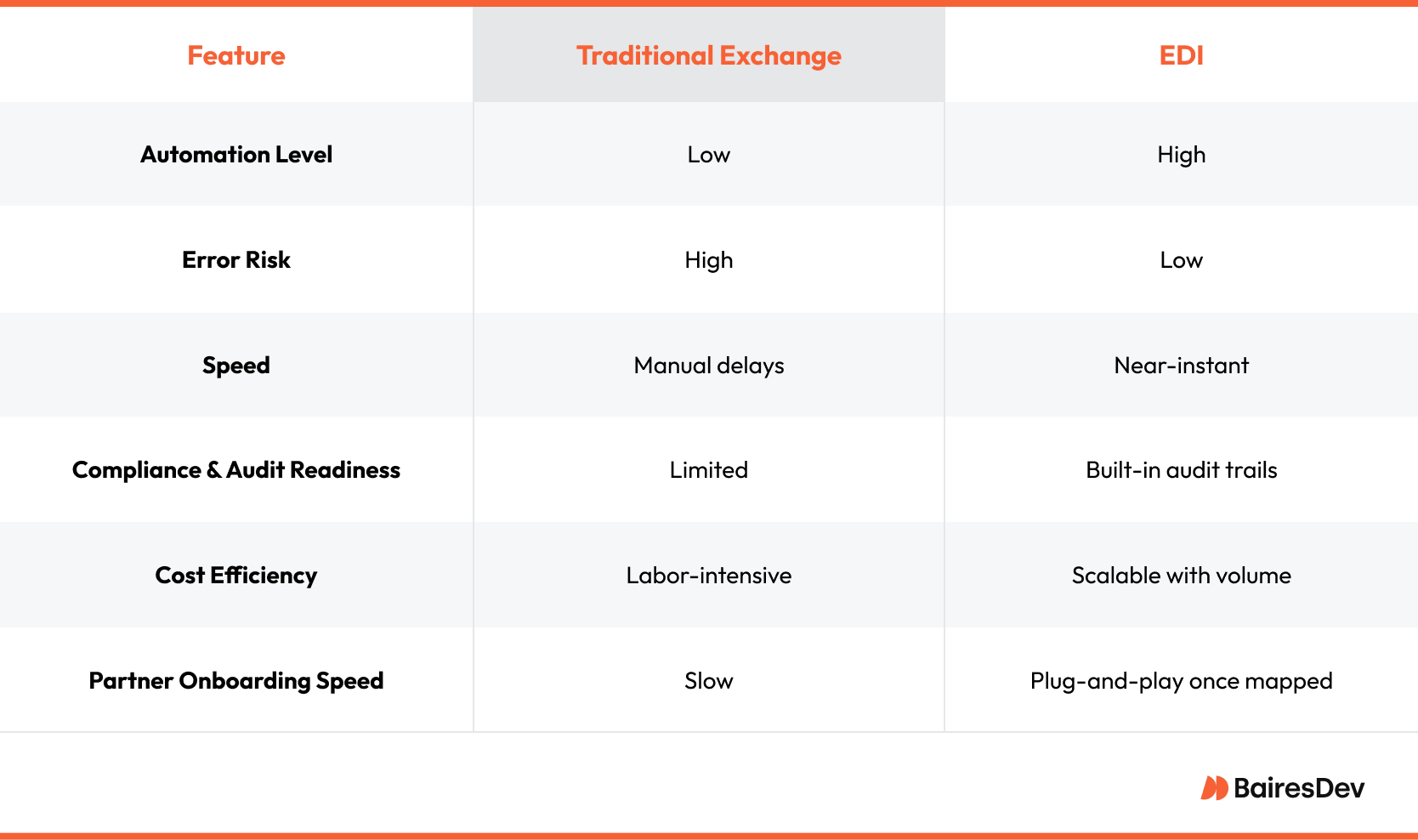 | Feature | Traditional Exchange | EDI |
|---|---|---|
| Automation Level | Low | High |
| Error Risk | High | Low |
| Speed | Manual delays | Near-instant |
| Compliance & Audit Readiness | Limited | Built-in audit trails |
| Cost Efficiency | Labor-intensive | Scalable with volume |
| Partner Onboarding Speed | Slow | Plug-and-play once mapped |

BairesDev